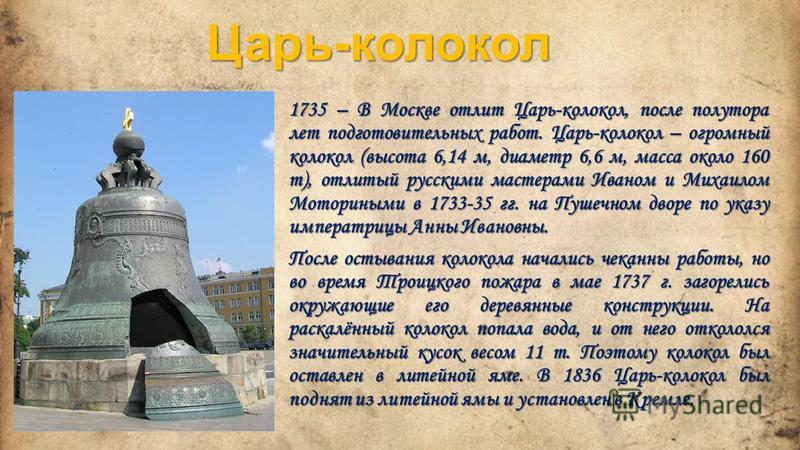 Царь-колокол

1735 – В Москве отлит Царь-колокол, после полутора лет подготовительных работ. Царь-колокол – огромный колокол (высота 6,14 м, диаметр 6,6 м, масса около 160 т), отлитый русскими мастерами Иваном и Михаилом Моториными в 1733-35 гг. на Пушечном дворе по указу императрицы Анны Ивановны.

После остывания колокола начались чеканны работы, но во время Троицкого пожара в мае 1737 г. загорелись окружающие его деревянные конструкции. На раскалённый колокол попала вода, и от него откололся значительный кусок весом 11 т. Поэтому колокол был оставлен в литейной яме. В 1836 Царь-колокол был поднят из литейной ямы и установлен в Кремле.

MyShared